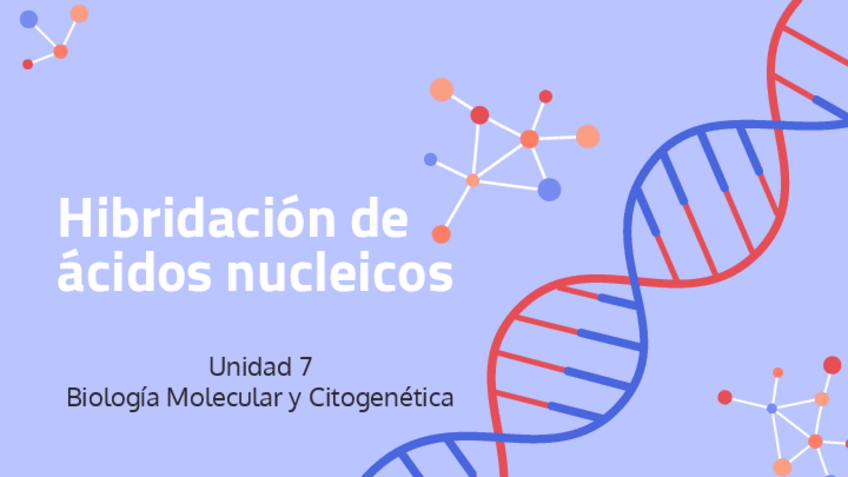 Hibridación de ácidos nucleicos

Unidad 7
Biología Molecular y Citogenética